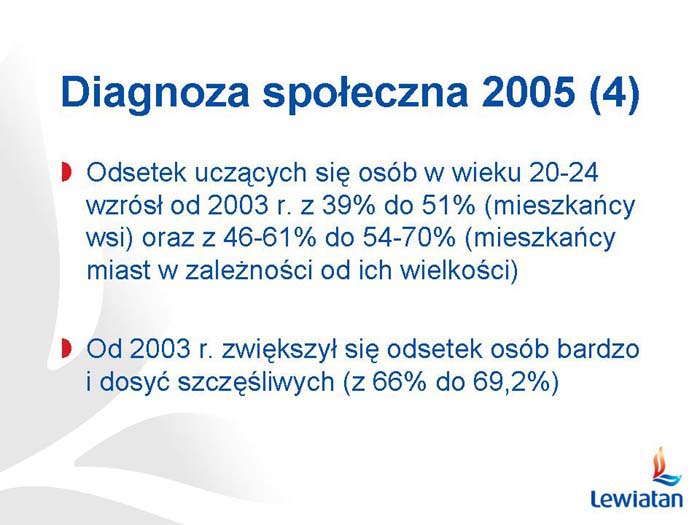 Diagnoza społeczna 2005 (4)

Odsetek uczących się osób w wieku 20-24 wzrósł od 2003 r. z 39% do 51% (mieszkańcy wsi) oraz z 46-61% do 54-70% (mieszkańcy miast w zależności od ich wielkości)

Od 2003 r. zwiększył się odsetek osób bardzo i dosyć szczęśliwych (z 66% do 69,2%)

Lewiatan